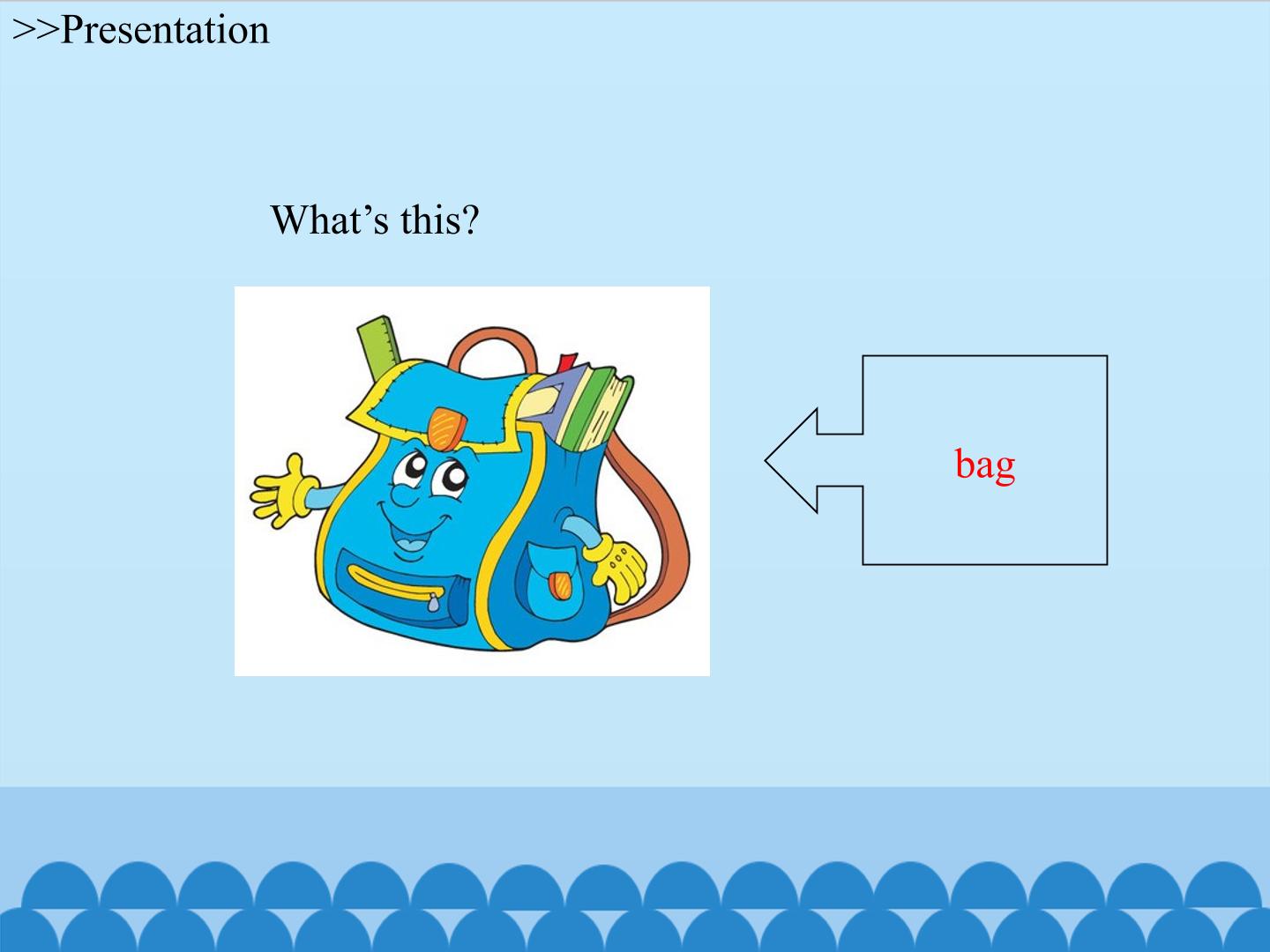 >>Presentation

What's this?

bag